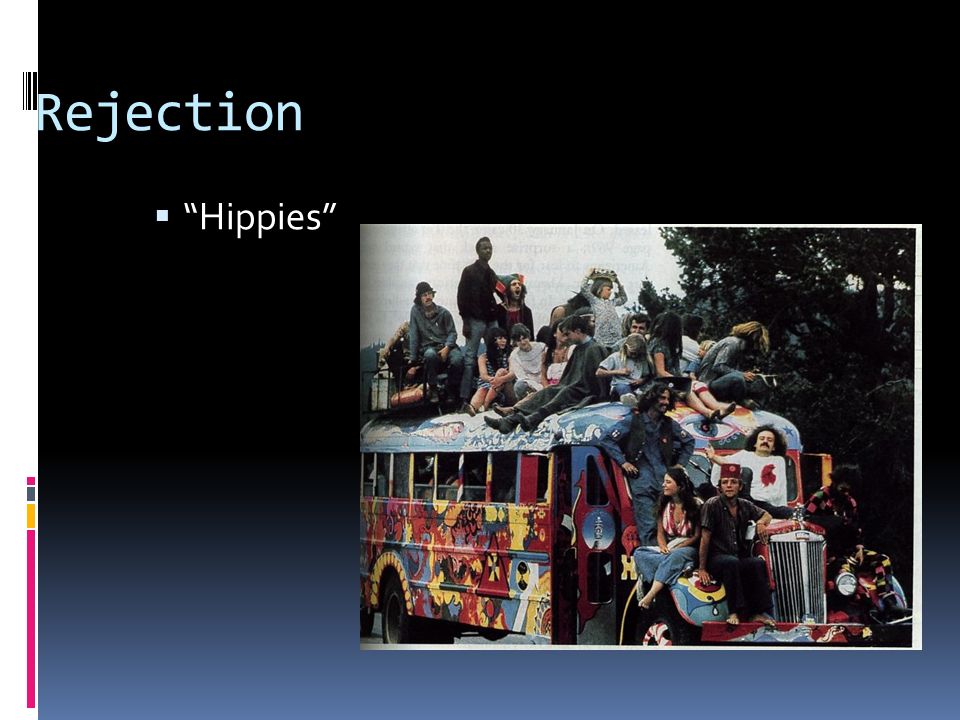 Rejection

▪ “Hippies”